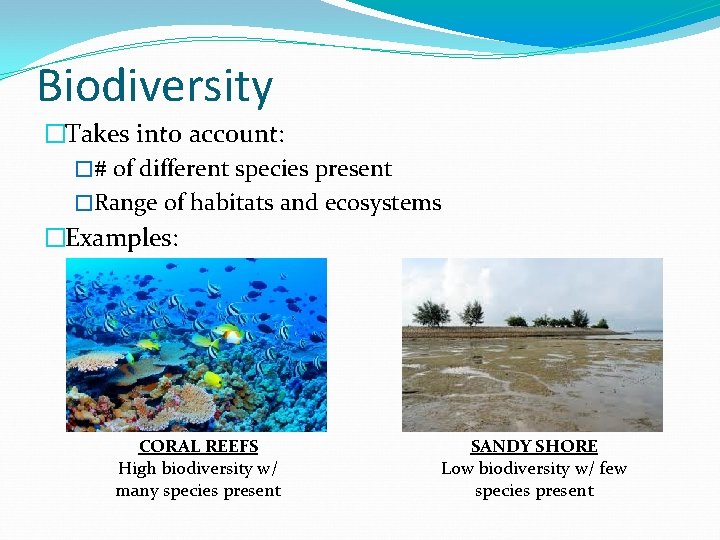 Biodiversity

□Takes into account:

□# of different species present

□Range of habitats and ecosystems

□Examples:

CORAL REEFS
High biodiversity w/ many species present

SANDY SHORE
Low biodiversity w/ few species present